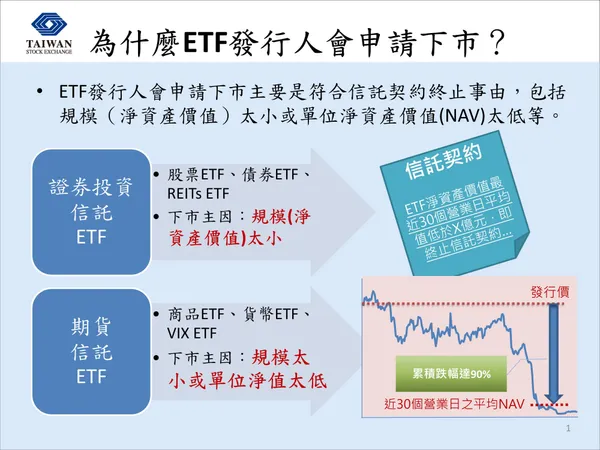 TAIWAN
STOCK EXCHANGE

為什麼ETF發行人會申請下市？

• ETF發行人會申請下市主要是符合信託契約終止事由，包括規模（淨資產價值）太小或單位淨資產價值(NAV)太低等。

證券投資信託ETF

• 股票ETF、債券ETF、REITs ETF
• 下市主因：規模(淨資產價值)太小

信託契約

ETF淨資產價值最近30個營業日平均值低於X億元，即終止信託契約...

期貨信託ETF

• 商品ETF、貨幣ETF、VIX ETF
• 下市主因：規模太小或單位淨值太低

發行價

累積跌幅達90%

近30個營業日之平均NAV

1